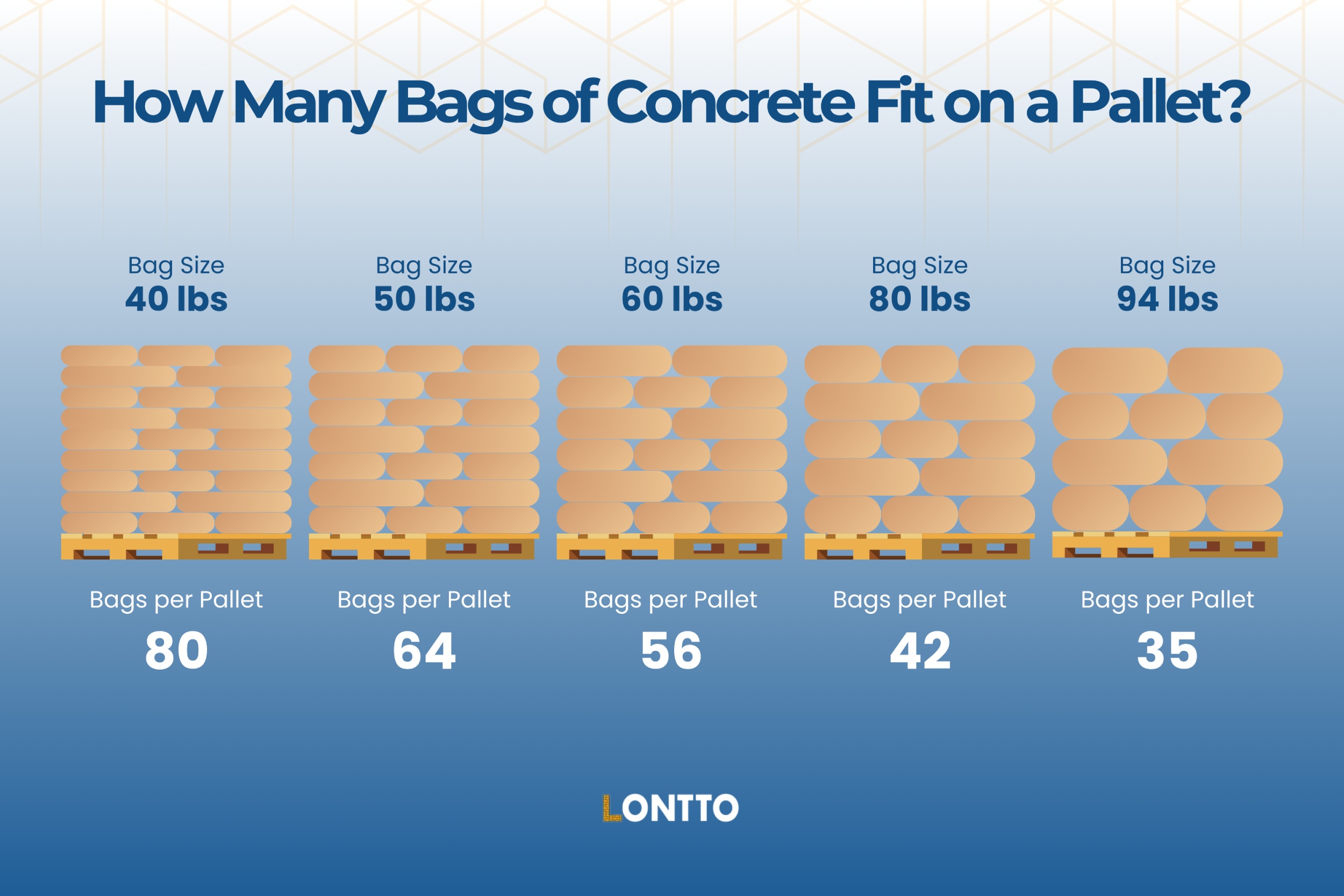 How Many Bags of Concrete Fit on a Pallet?

Bag Size
40 lbs

Bags per Pallet
80

Bag Size
50 lbs

Bags per Pallet
64

Bag Size
60 lbs

Bags per Pallet
56

Bag Size
80 lbs

Bags per Pallet
42

Bag Size
94 lbs

Bags per Pallet
35

LONTTO